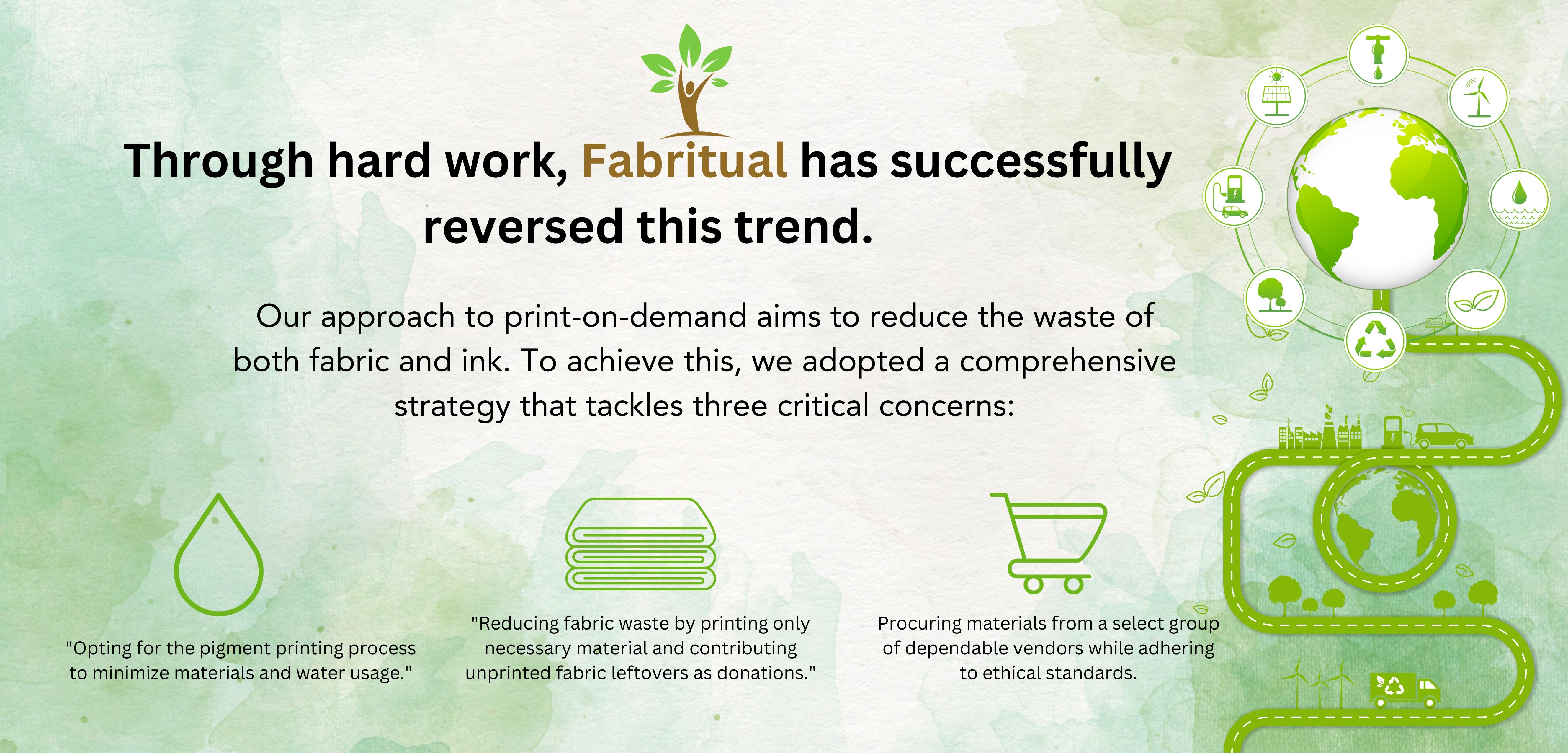 Through hard work, Fabritual has successfully reversed this trend.

Our approach to print-on-demand aims to reduce the waste of both fabric and ink. To achieve this, we adopted a comprehensive strategy that tackles three critical concerns:

"Opting for the pigment printing process to minimize materials and water usage."

"Reducing fabric waste by printing only necessary material and contributing unprinted fabric leftovers as donations."

Procuring materials from a select group of dependable vendors while adhering to ethical standards.